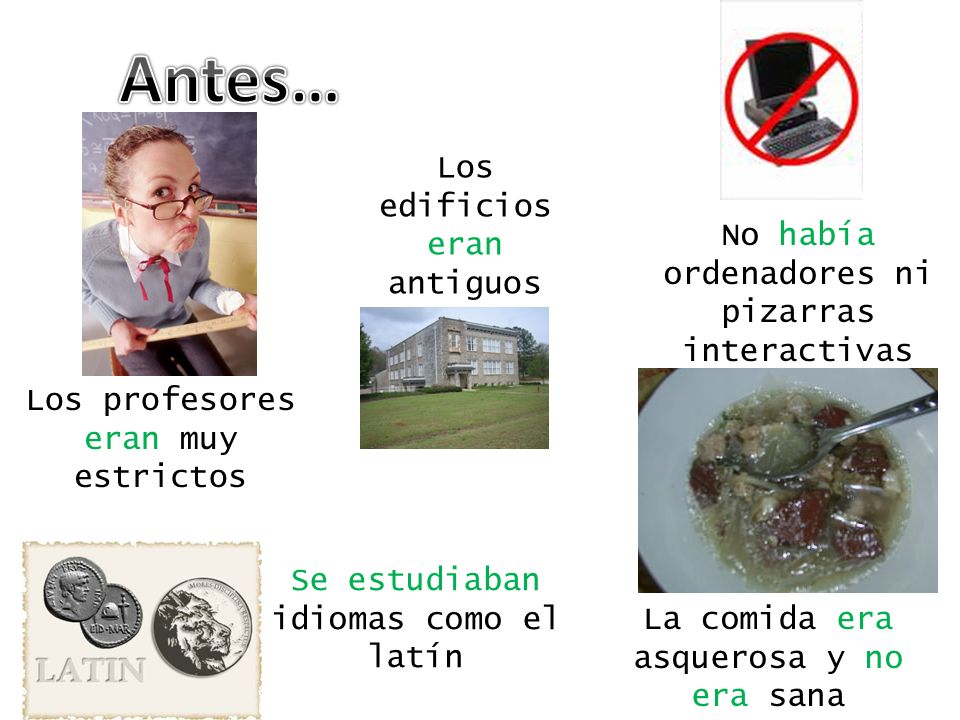 Antes...

Los profesores eran muy estrictos

Los edificios eran antiguos

No había ordenadores ni pizarras interactivas

EID·MAR

LATIN

Se estudiaban idiomas como el latín

La comida era asquerosa y no era sana